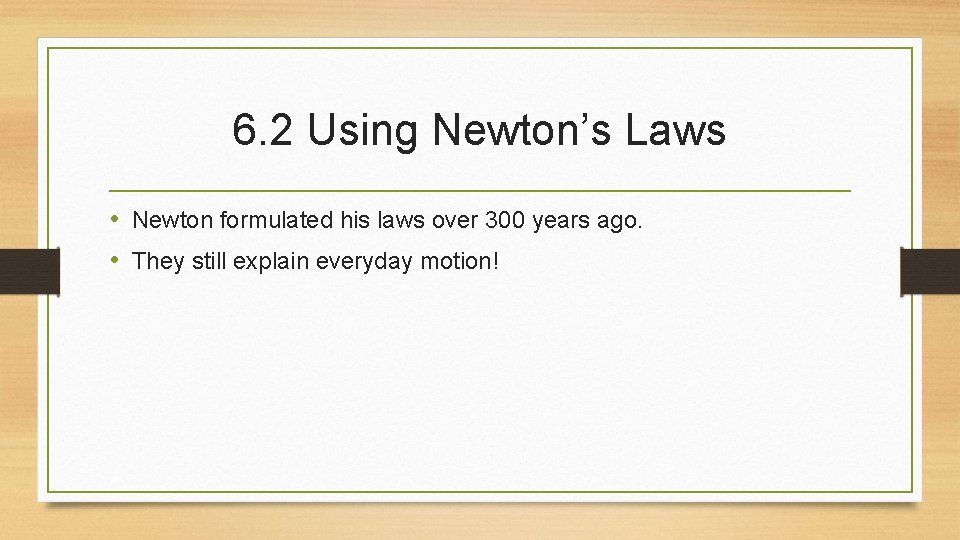 6.2 Using Newton’s Laws

• Newton formulated his laws over 300 years ago.
• They still explain everyday motion!